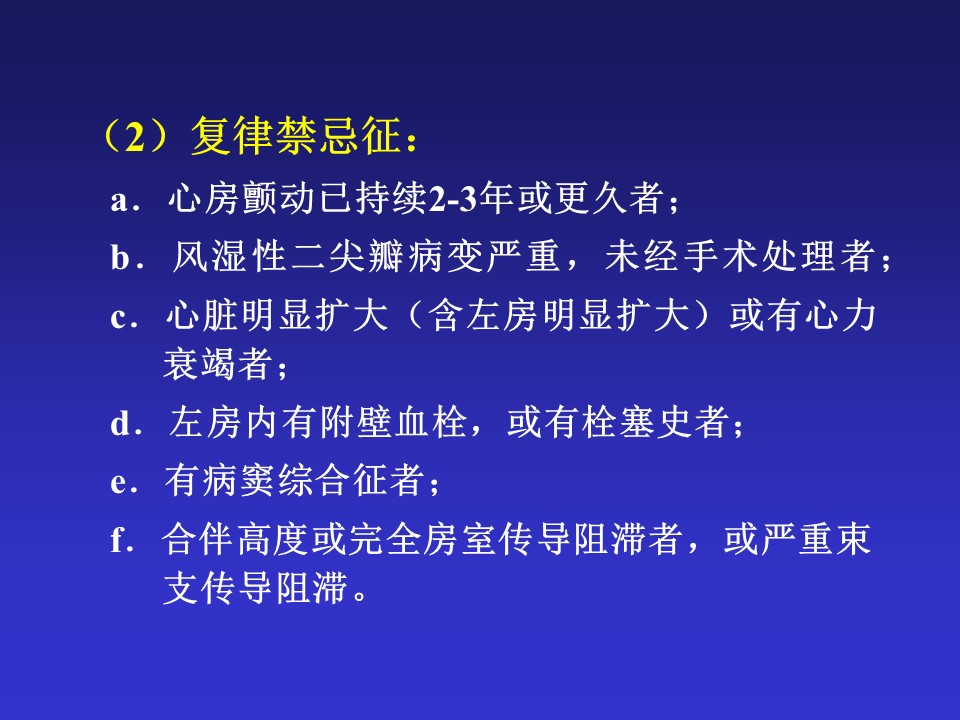 （2）复律禁忌征：

a．心房颤动已持续2-3年或更久者；

b．风湿性二尖瓣病变严重，未经手术处理者；

c．心脏明显扩大（含左房明显扩大）或有心力衰竭者；

d．左房内有附壁血栓，或有栓塞史者；

e．有病窦综合征者；

f．合伴高度或完全房室传导阻滞者，或严重束支传导阻滞。